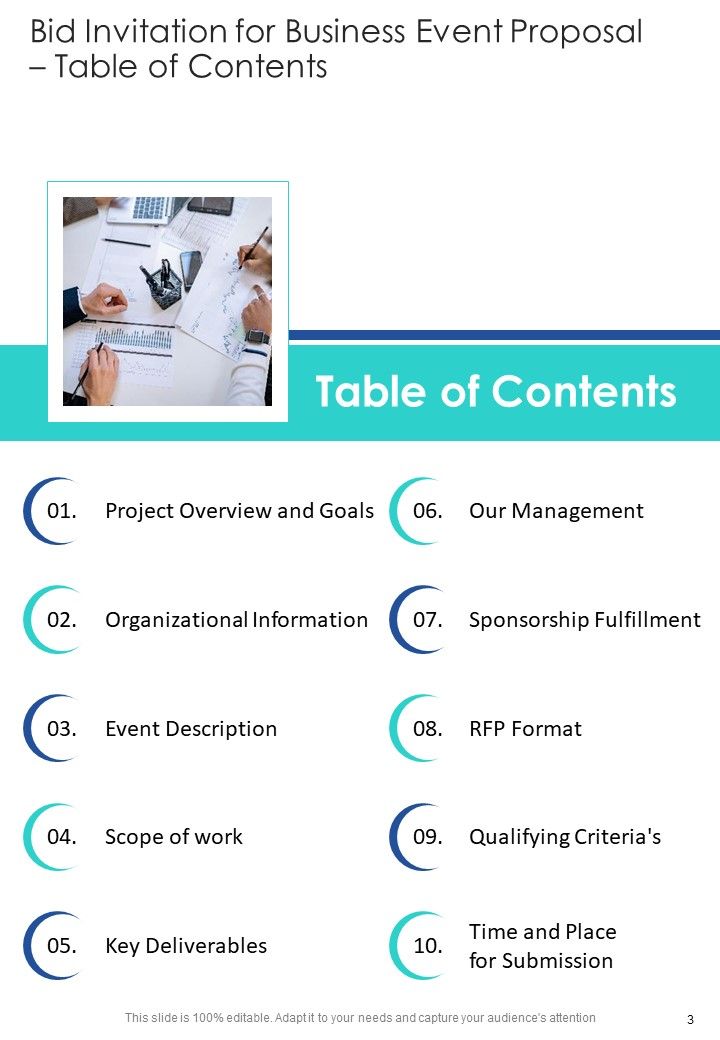 Bid Invitation for Business Event Proposal – Table of Contents

Table of Contents

01. Project Overview and Goals

02. Organizational Information

03. Event Description

04. Scope of work

05. Key Deliverables

06. Our Management

07. Sponsorship Fulfillment

08. RFP Format

09. Qualifying Criteria's

10. Time and Place for Submission

This slide is 100% editable. Adapt it to your needs and capture your audience's attention

3